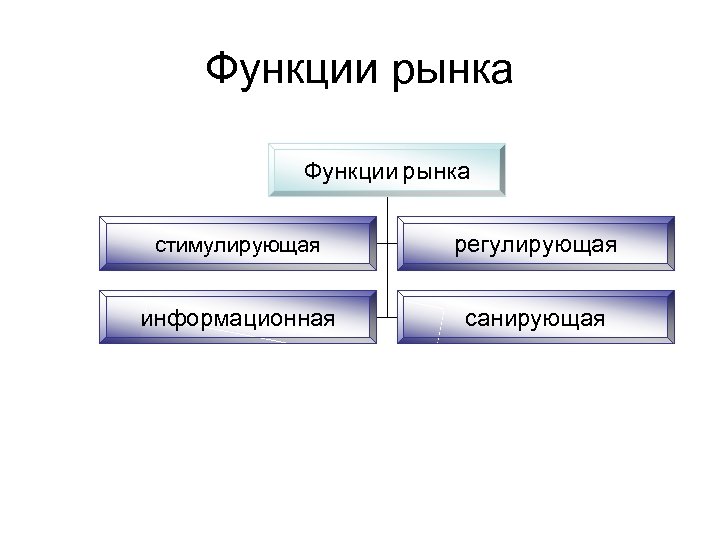 Функции рынка

Функции рынка

стимулирующая

регулирующая

информационная

санирующая